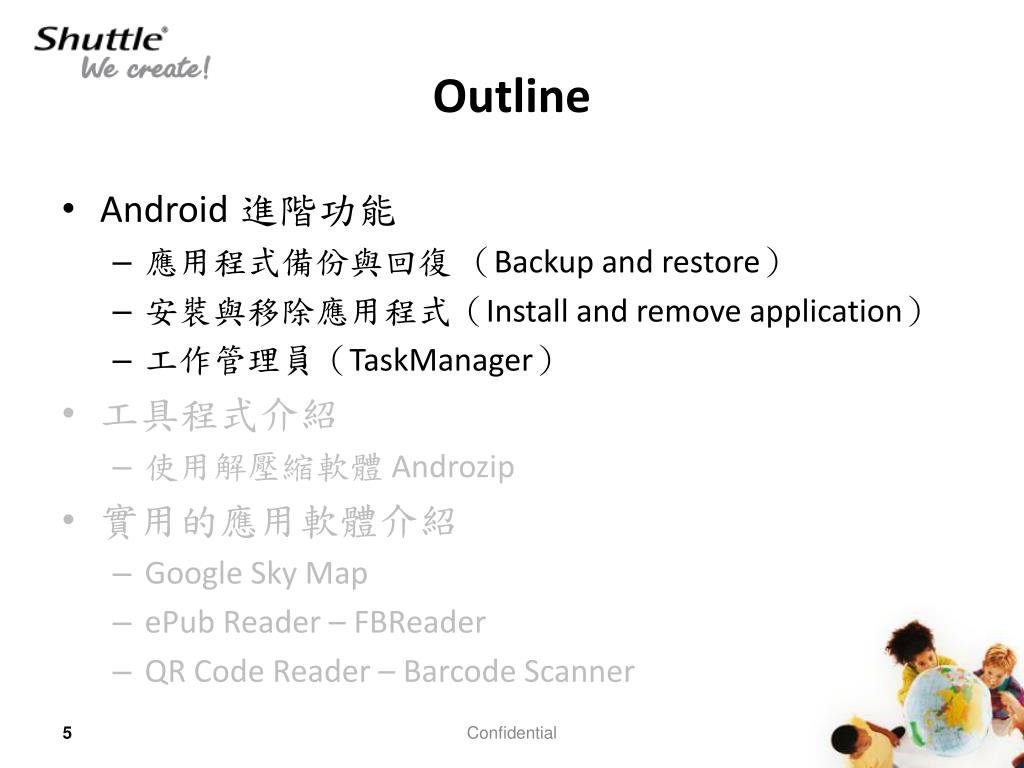 Shuttle®
We create!

Outline

• Android 進階功能
– 應用程式備份與回復 （Backup and restore）
– 安裝與移除應用程式（Install and remove application）
– 工作管理員（TaskManager）
• 工具程式介紹
– 使用解壓縮軟體 Androzip
• 實用的應用軟體介紹
– Google Sky Map
– ePub Reader – FBReader
– QR Code Reader – Barcode Scanner

5

Confidential